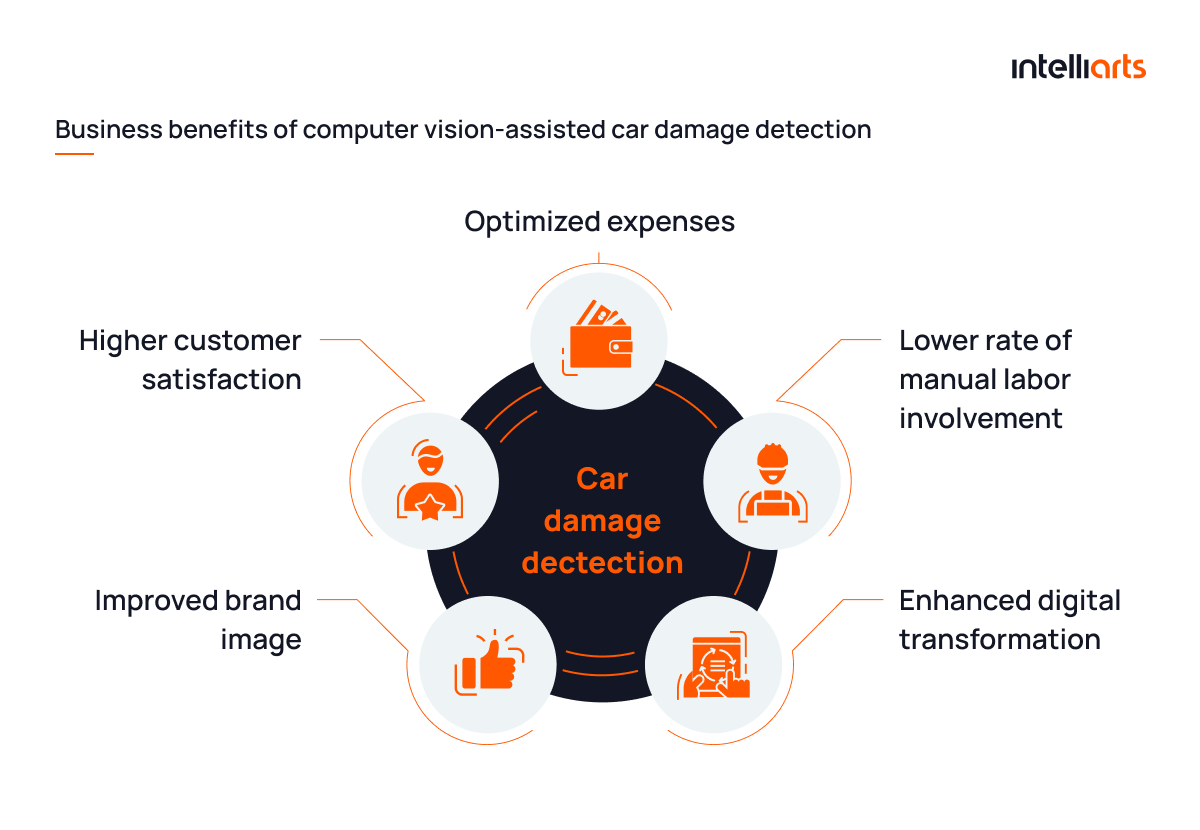 intelliarts

Business benefits of computer vision-assisted car damage detection

Optimized expenses

Higher customer satisfaction

Lower rate of manual labor involvement

Car damage dectection

Improved brand image

Enhanced digital transformation